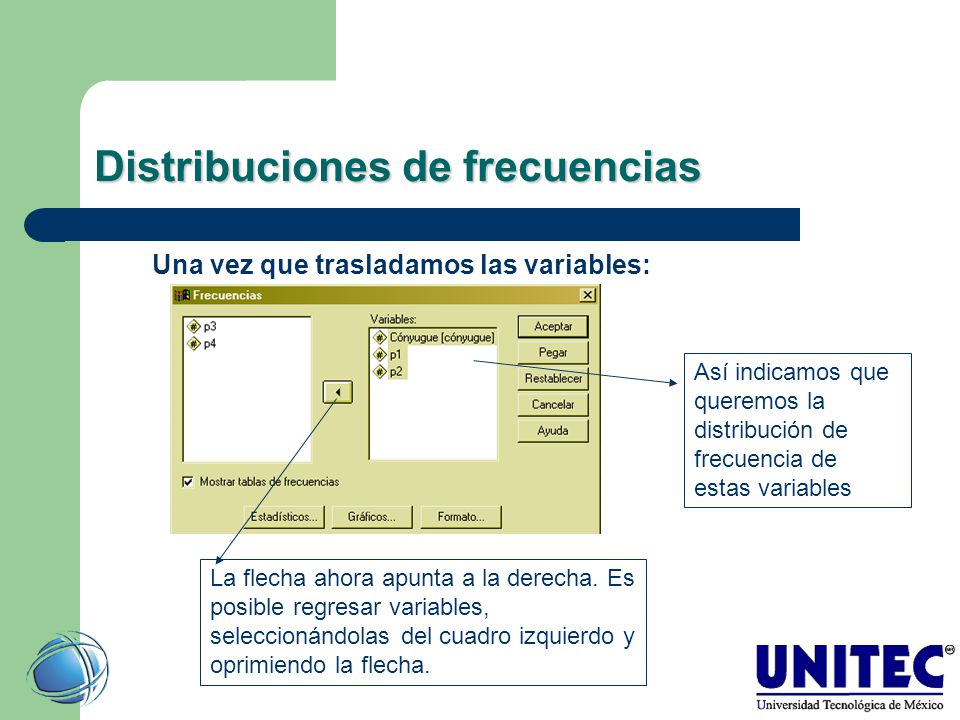 Distribuciones de frecuencias

Una vez que trasladamos las variables:

Frecuencias

p3
p4

Variables:
Cónyugue [cónyugue]
p1
p2

Aceptar
Pegar
Restablecer
Cancelar
Ayuda

Mostrar tablas de frecuencias

Estadísticos...
Gráficos...
Formato...

Así indicamos que queremos la distribución de frecuencia de estas variables

La flecha ahora apunta a la derecha. Es posible regresar variables, seleccionándolas del cuadro izquierdo y oprimiendo la flecha.

UNITEC
Universidad Tecnológica de México